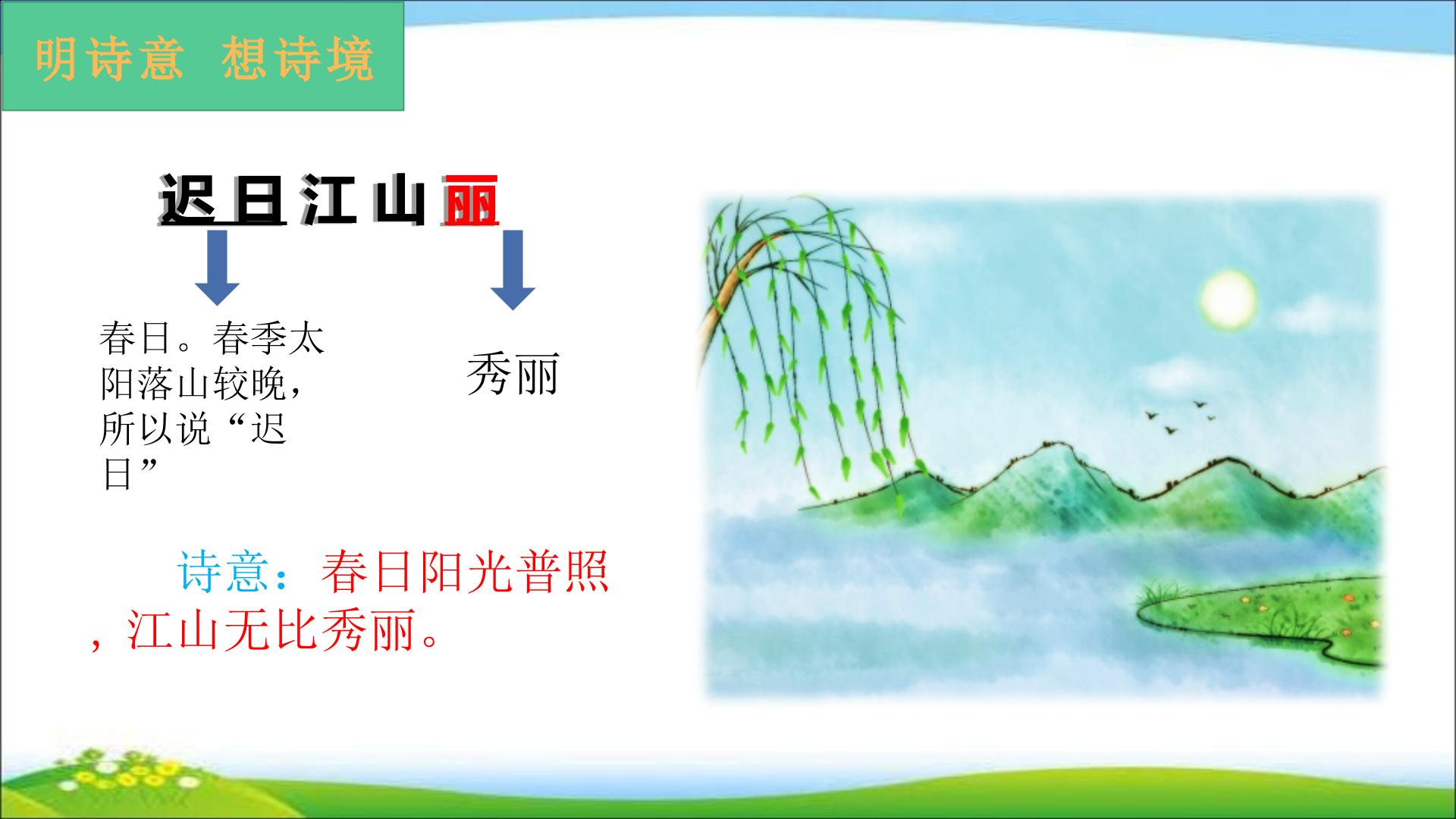 明诗意 想诗境

迟日江山丽

春日。春季太阳落山较晚，所以说“迟日”

秀丽

诗意：春日阳光普照，江山无比秀丽。